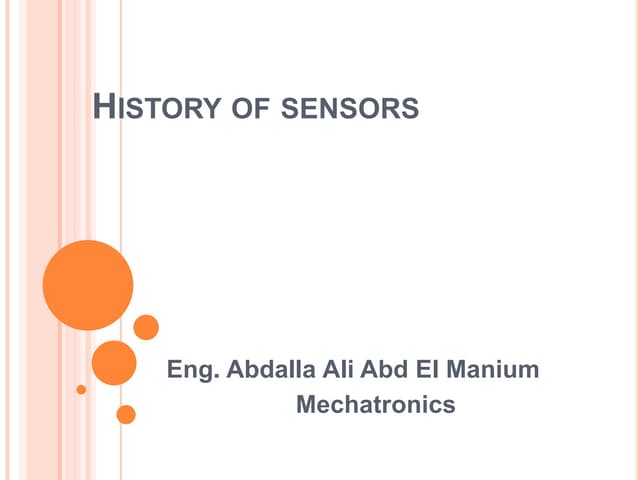 HISTORY OF SENSORS

Eng. Abdalla Ali Abd El Manium
Mechatronics